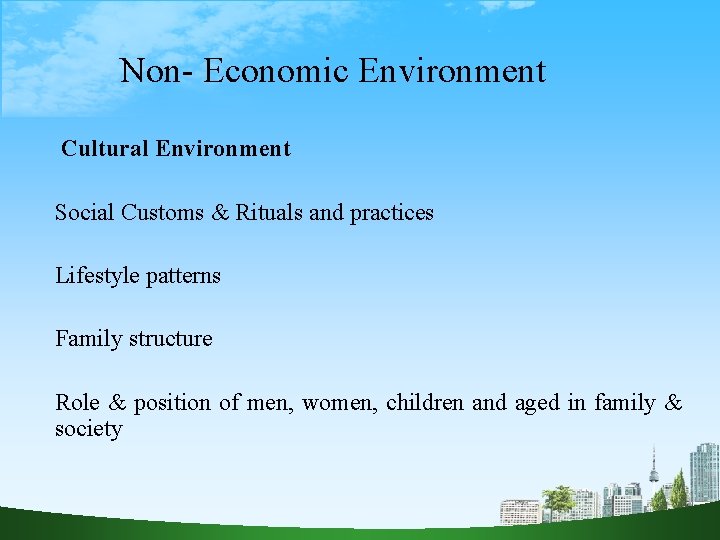 Non- Economic Environment

Cultural Environment

Social Customs & Rituals and practices

Lifestyle patterns

Family structure

Role & position of men, women, children and aged in family & society